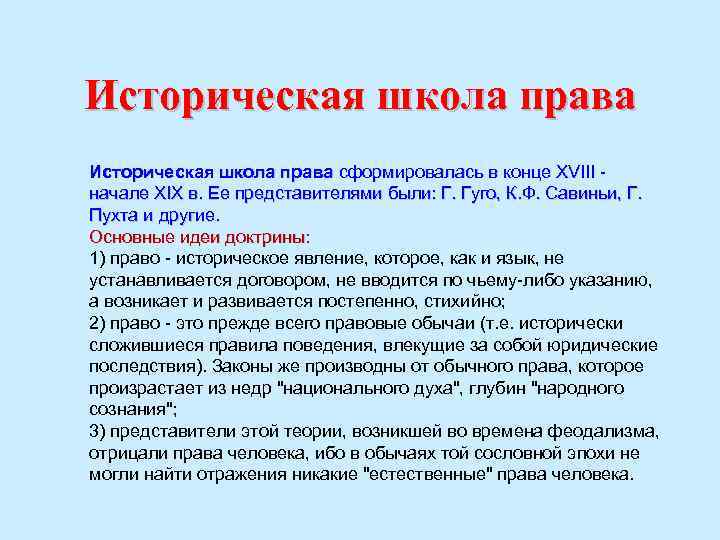 Историческая школа права

Историческая школа права сформировалась в конце XVIII - начале XIX в. Ее представителями были: Г. Гуго, К.Ф. Савиньи, Г. Пухта и другие.
Основные идеи доктрины:
1) право - историческое явление, которое, как и язык, не устанавливается договором, не вводится по чьему-либо указанию, а возникает и развивается постепенно, стихийно;
2) право - это прежде всего правовые обычаи (т.е. исторически сложившиеся правила поведения, влекущие за собой юридические последствия). Законы же производны от обычного права, которое произрастает из недр "национального духа", глубин "народного сознания";
3) представители этой теории, возникшей во времена феодализма, отрицали права человека, ибо в обычаях той сословной эпохи не могли найти отражения никакие "естественные" права человека.